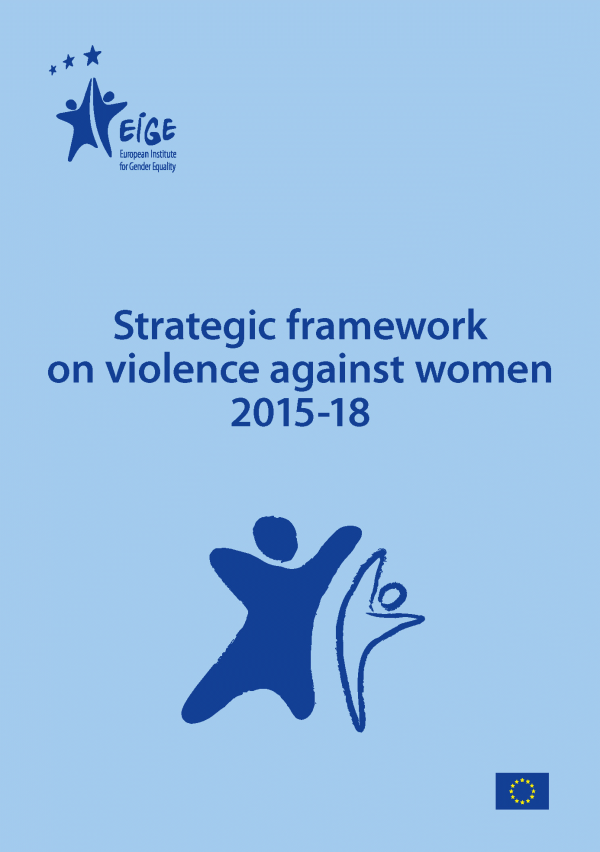 EIGE
European Institute for Gender Equality

Strategic framework on violence against women 2015-18